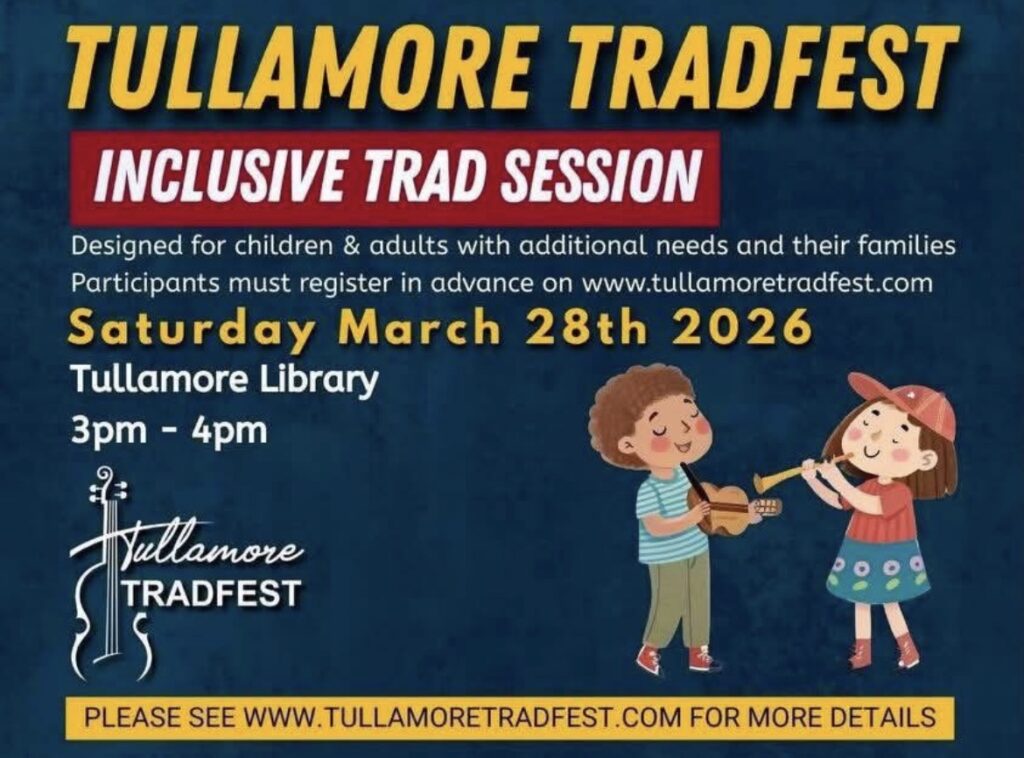 TULLAMORE TRADFEST

INCLUSIVE TRAD SESSION

Designed for children & adults with additional needs and their families
Participants must register in advance on www.tullamoretradfest.com

Saturday March 28th 2026

Tullamore Library
3pm - 4pm

Tullamore
TRADFEST

PLEASE SEE WWW.TULLAMORETRADFEST.COM FOR MORE DETAILS